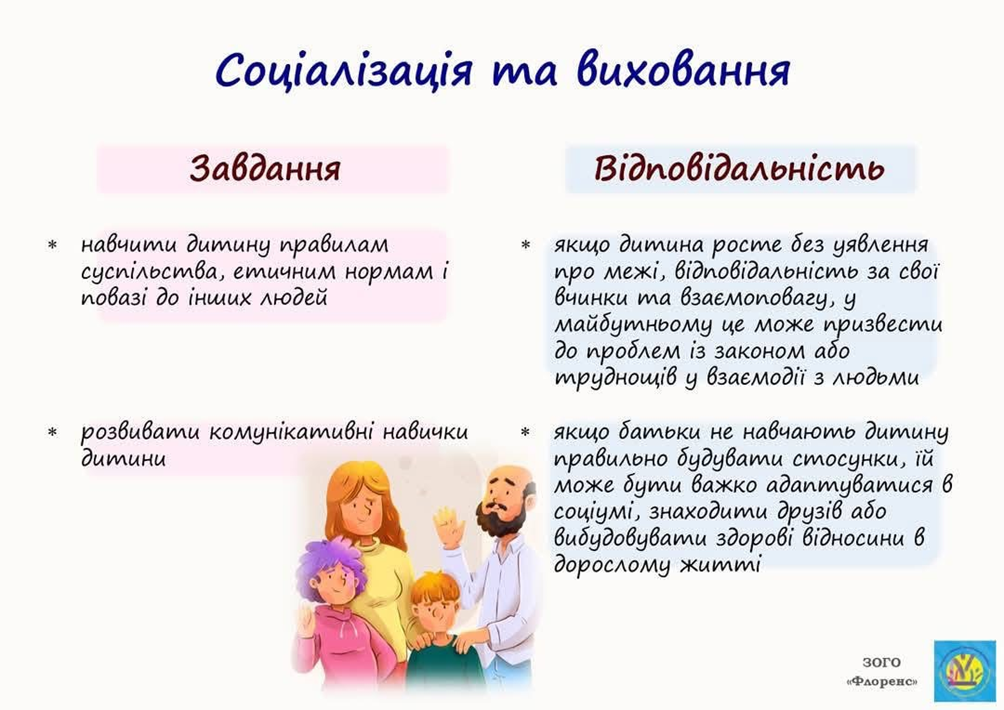 Соціалізація та виховання

Завдання

* навчити дитину правилам суспільства, етичним нормам і повазі до інших людей

* розвивати комунікативні навички дитини

Відповідальність

* якщо дитина росте без уявлення про межі, відповідальність за свої вчинки та взаємоповагу, у майбутньому це може призвести до проблем із законом або труднощів у взаємодії з людьми

* якщо батьки не навчають дитину правильно будувати стосунки, їй може бути важко адаптуватися в соціумі, знаходити друзів або вибудовувати здорові відносини в дорослому житті

ЗОГО «Флоренс»